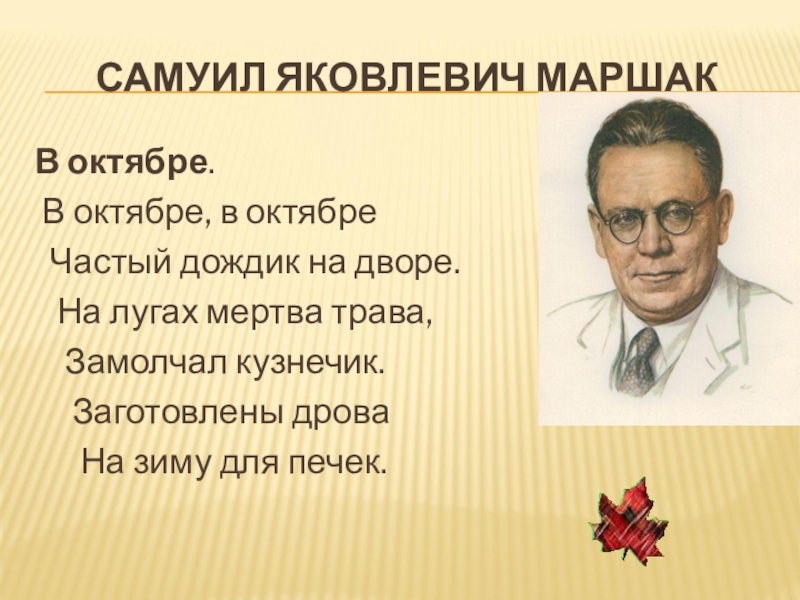 САМУИЛ ЯКОВЛЕВИЧ МАРШАК

В октябре.
В октябре, в октябре
Частый дождик на дворе.
На лугах мертва трава,
Замолчал кузнечик.
Заготовлены дрова
На зиму для печек.